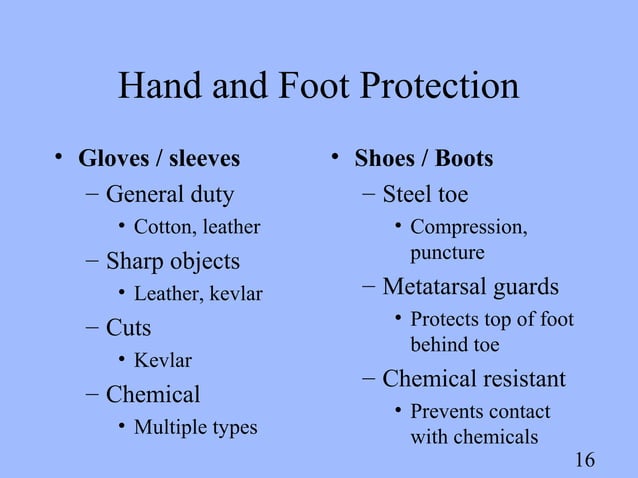 Hand and Foot Protection

• Gloves / sleeves
– General duty
• Cotton, leather
– Sharp objects
• Leather, kevlar
– Cuts
• Kevlar
– Chemical
• Multiple types

• Shoes / Boots
– Steel toe
• Compression, puncture
– Metatarsal guards
• Protects top of foot behind toe
– Chemical resistant
• Prevents contact with chemicals

16